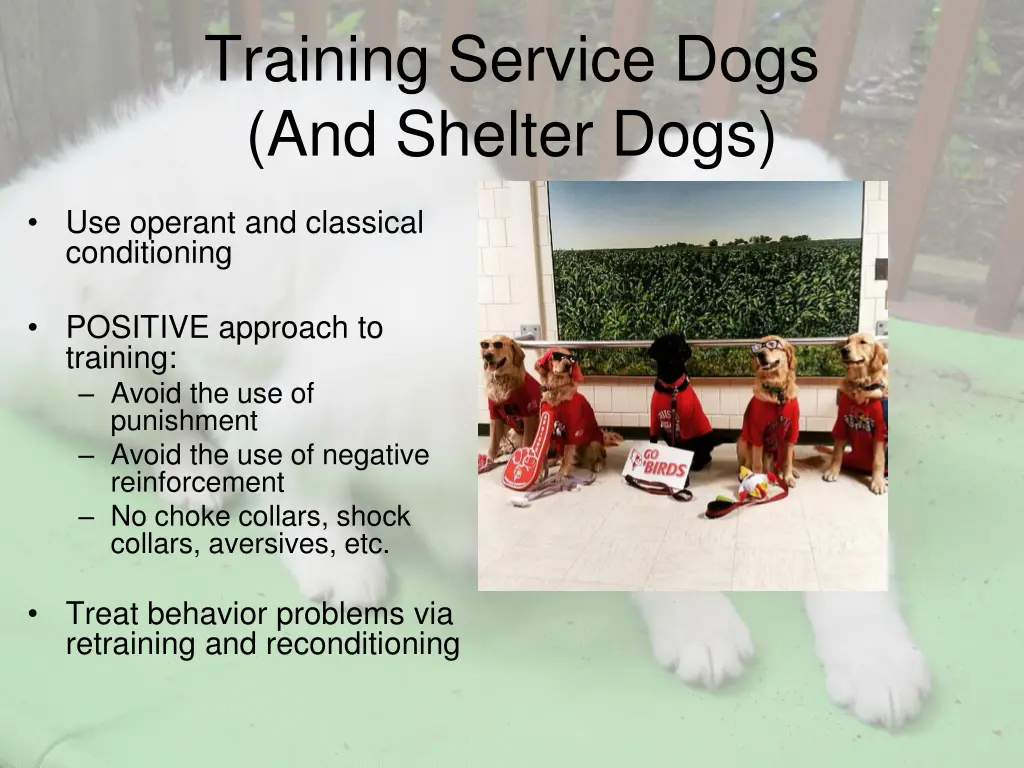 Training Service Dogs (And Shelter Dogs)

• Use operant and classical conditioning

• POSITIVE approach to training:
– Avoid the use of punishment
– Avoid the use of negative reinforcement
– No choke collars, shock collars, aversives, etc.

• Treat behavior problems via retraining and reconditioning

GO BIRDS